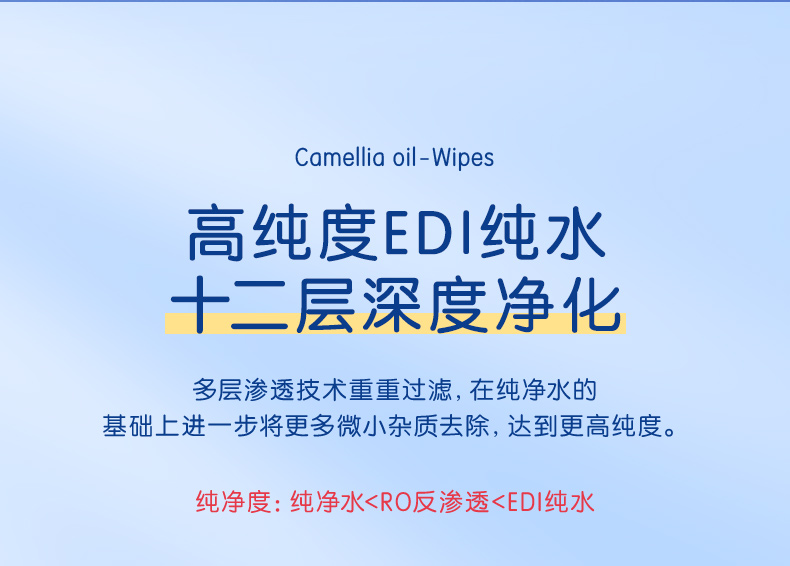 Camellia oil-Wipes

高纯度EDI纯水
十二层深度净化

多层渗透技术重重过滤，在纯净水的基础上进一步将更多微小杂质去除，达到更高纯度。

纯净度：纯净水<RO反渗透<EDI纯水